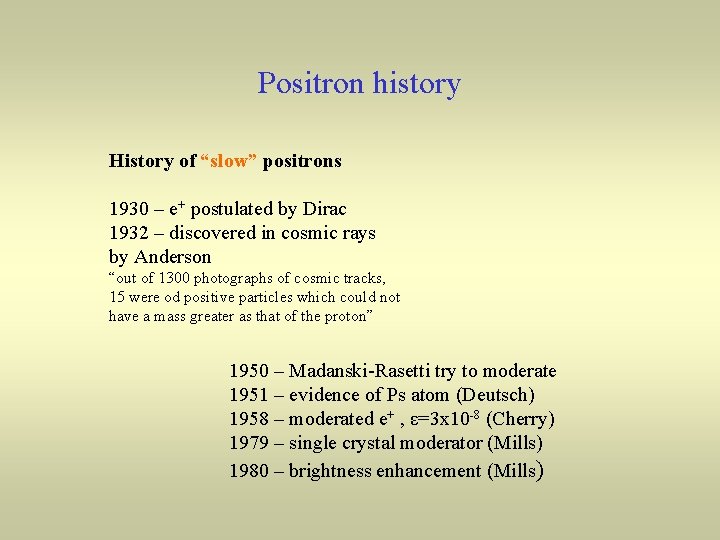 Positron history

History of “slow” positrons

1930 – $e^+$ postulated by Dirac
1932 – discovered in cosmic rays by Anderson
“out of 1300 photographs of cosmic tracks, 15 were od positive particles which could not have a mass greater as that of the proton”

1950 – Madanski-Rasetti try to moderate
1951 – evidence of Ps atom (Deutsch)
1958 – moderated $e^+$ , $\varepsilon=3x10^{-8}$ (Cherry)
1979 – single crystal moderator (Mills)
1980 – brightness enhancement (Mills)